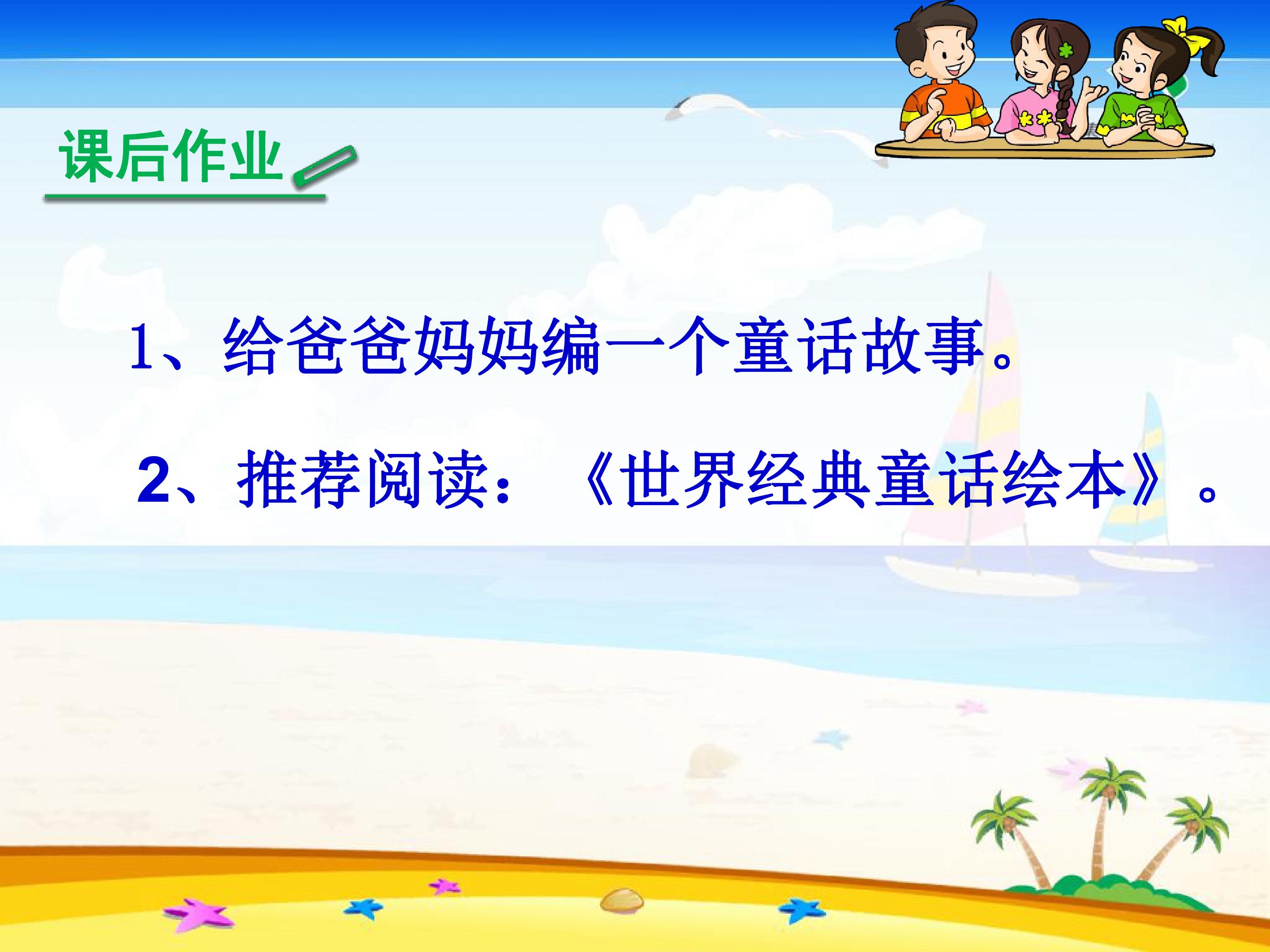 课后作业

1、给爸爸妈妈编一个童话故事。

2、推荐阅读：《世界经典童话绘本》。